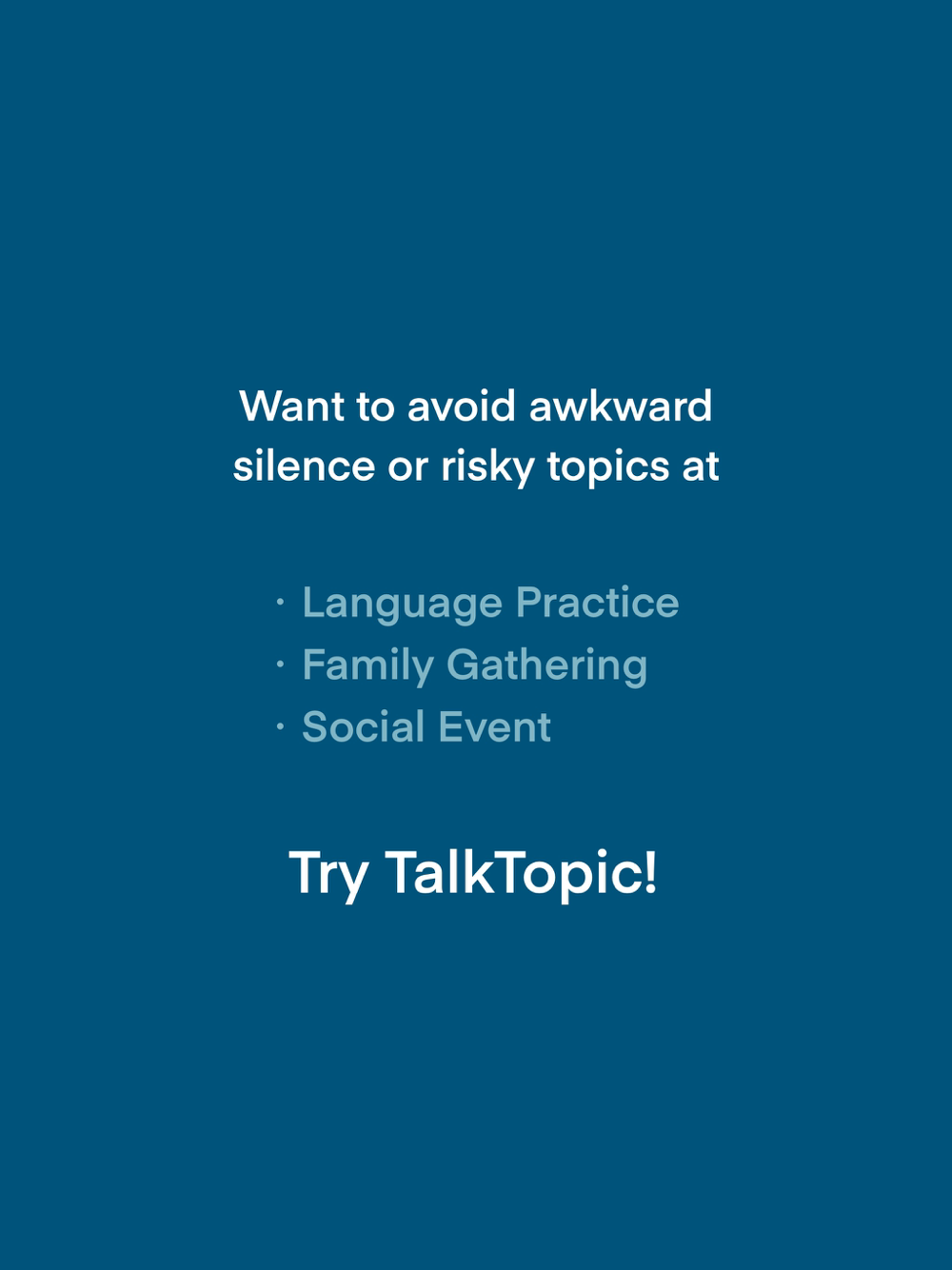 Want to avoid awkward silence or risky topics at

· Language Practice
· Family Gathering
· Social Event

Try TalkTopic!